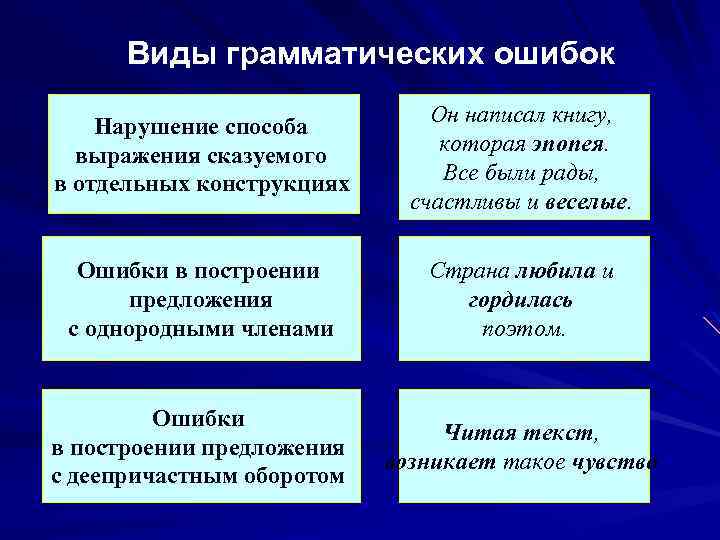 Виды грамматических ошибок

Нарушение способа выражения сказуемого в отдельных конструкциях

Он написал книгу, которая эпопея. Все были рады, счастливы и веселые.

Ошибки в построении предложения с однородными членами

Страна любила и гордилась поэтом.

Ошибки в построении предложения с деепричастным оборотом

Читая текст, возникает такое чувство